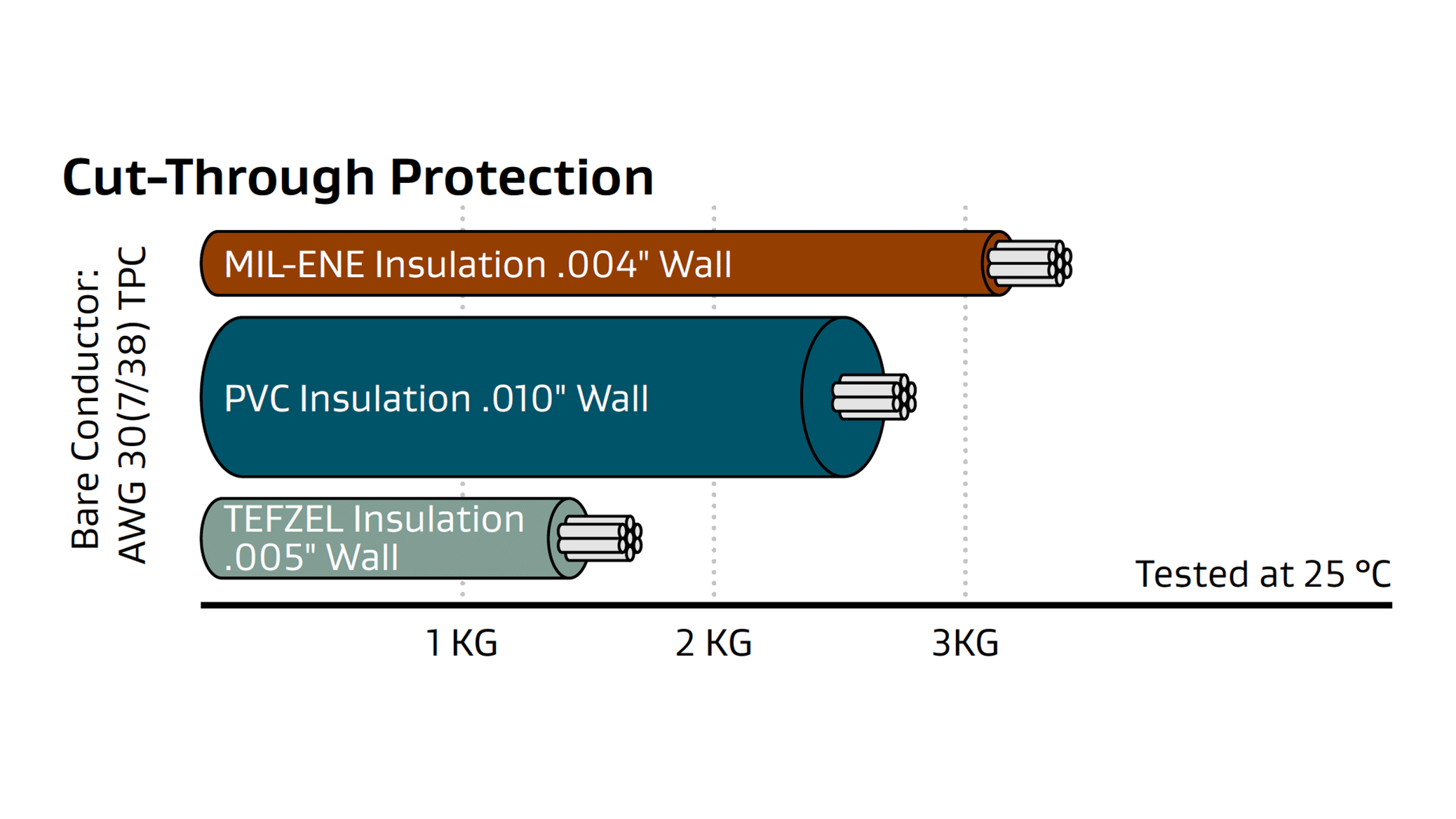 Cut-Through Protection

Bare Conductor:
AWG 30(7/38) TPC

MIL-ENE Insulation .004" Wall

PVC Insulation .010" Wall

TEFZEL Insulation
.005" Wall

Tested at 25 °C

1 KG
2 KG
3KG